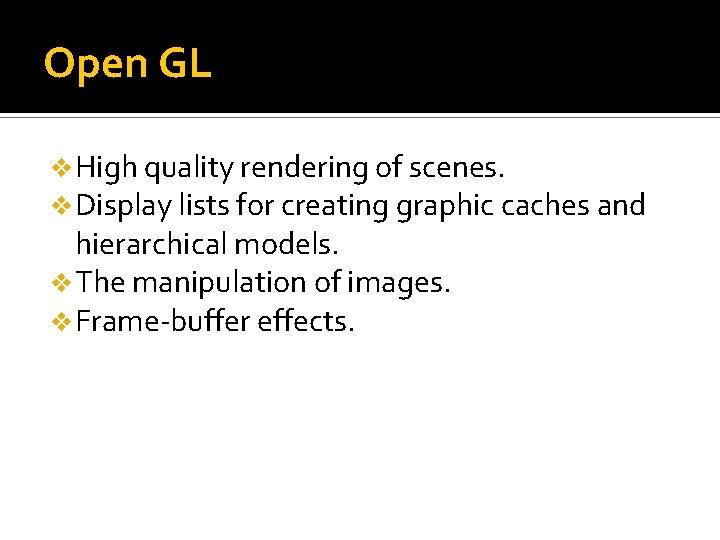 Open GL

❖ High quality rendering of scenes.
❖ Display lists for creating graphic caches and hierarchical models.
❖ The manipulation of images.
❖ Frame-buffer effects.